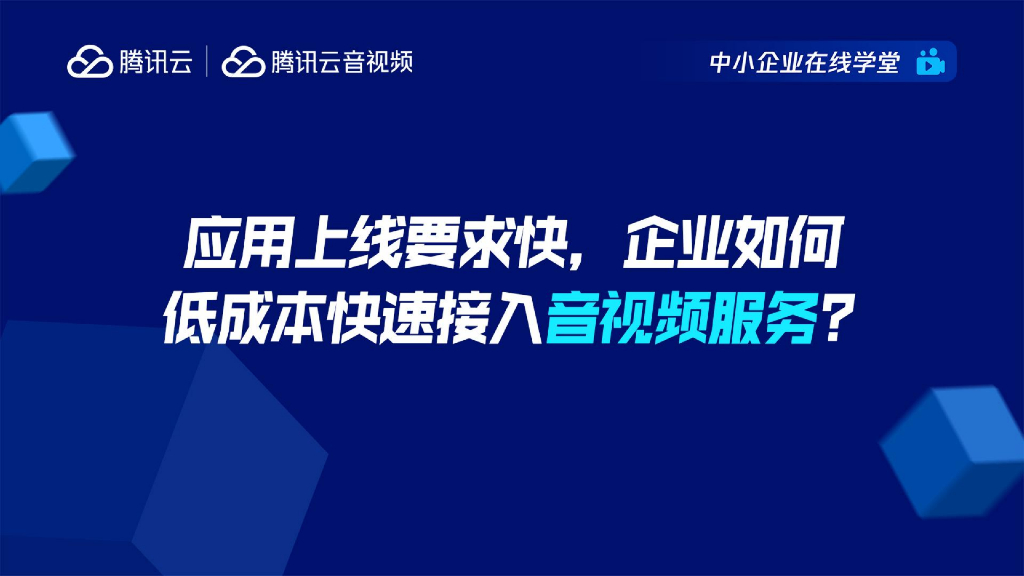 腾讯云 | 腾讯云音视频

中小企业在线学堂

应用上线要求快，企业如何低成本快速接入音视频服务？